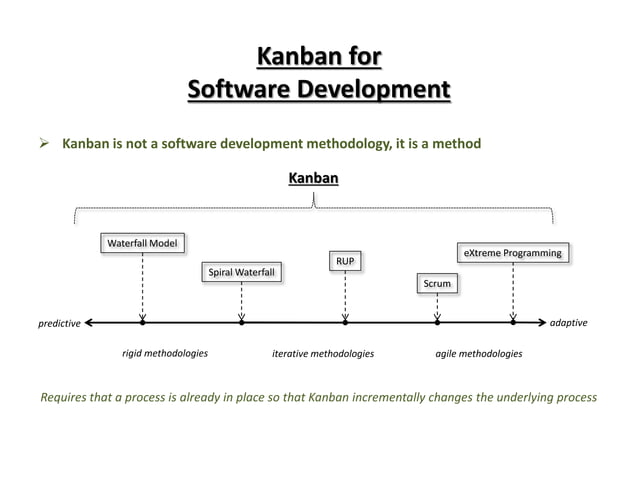 Kanban for
Software Development

➢ Kanban is not a software development methodology, it is a method

Kanban

Waterfall Model

Spiral Waterfall

RUP

Scrum

eXtreme Programming

predictive

adaptive

rigid methodologies

iterative methodologies

agile methodologies

Requires that a process is already in place so that Kanban incrementally changes the underlying process